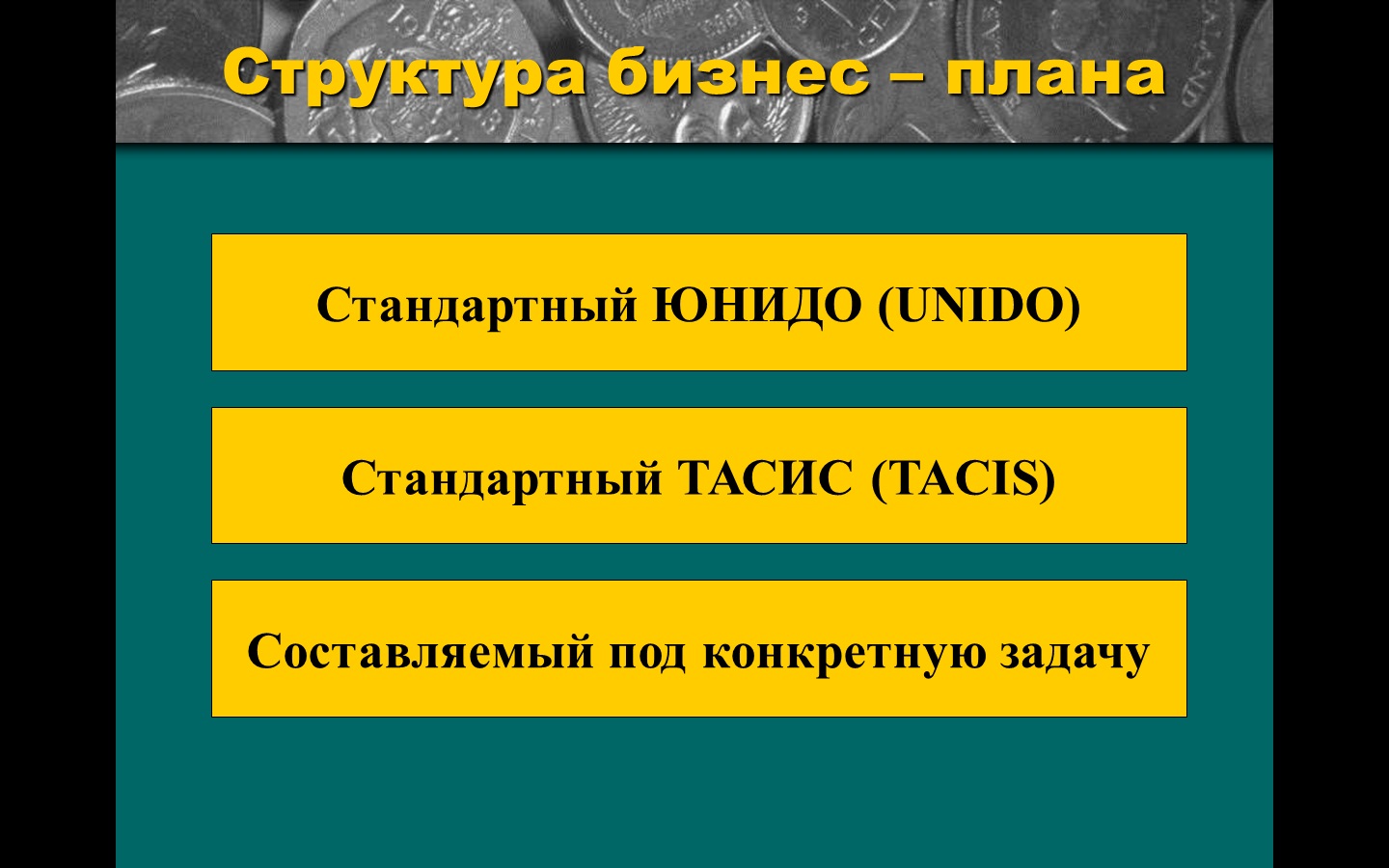 Структура бизнес – плана

Стандартный ЮНИДО (UNIDO)

Стандартный ТАСИС (TACIS)

Составляемый под конкретную задачу